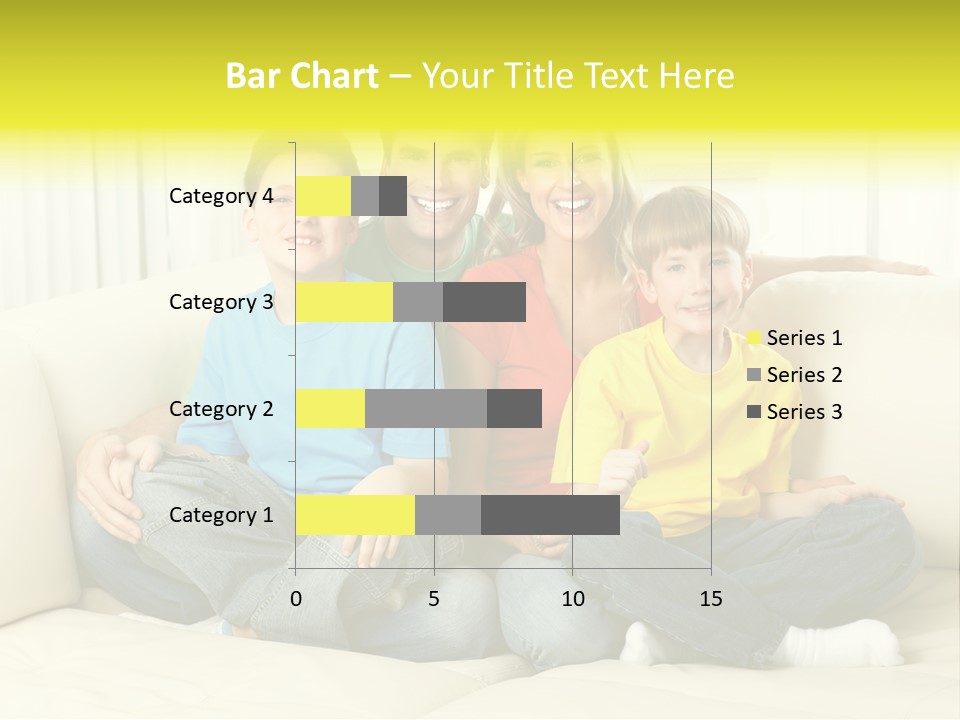 Bar Chart – Your Title Text Here

Category 4
Category 3
Category 2
Category 1

0
5
10
15

Series 1
Series 2
Series 3